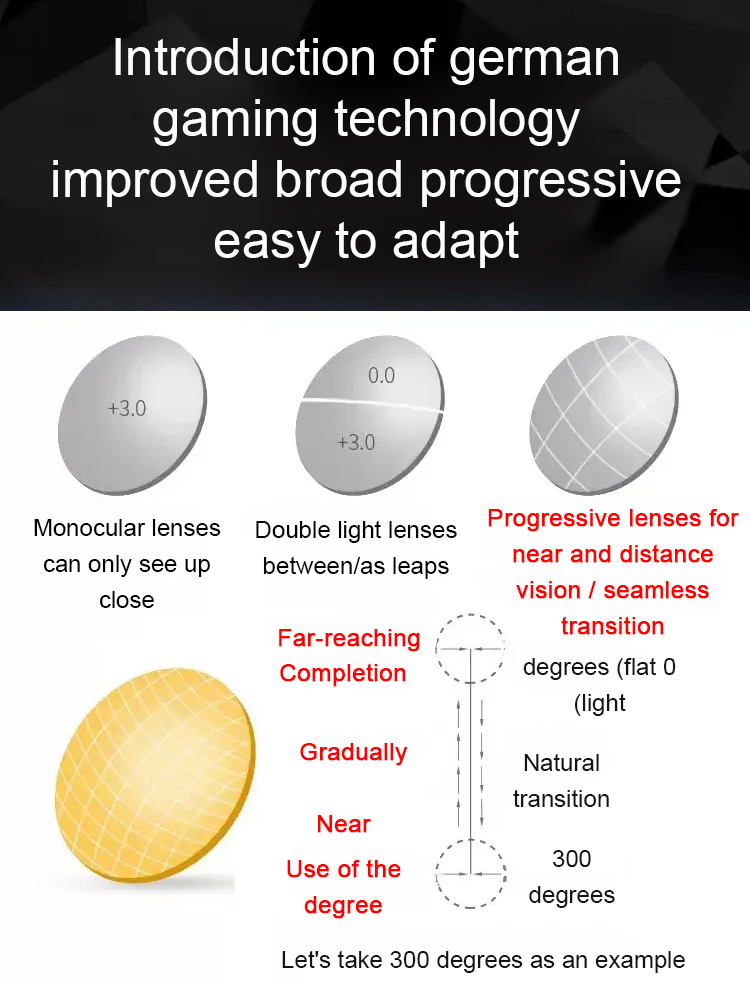 Introduction of german gaming technology improved broad progressive easy to adapt

+3.0

0.0

+3.0

Monocular lenses can only see up close

Double light lenses between/as leaps

Progressive lenses for near and distance vision / seamless transition

Far-reaching Completion

degrees (flat 0 (light

Gradually

Natural transition

Near

Use of the degree

300 degrees

Let's take 300 degrees as an example